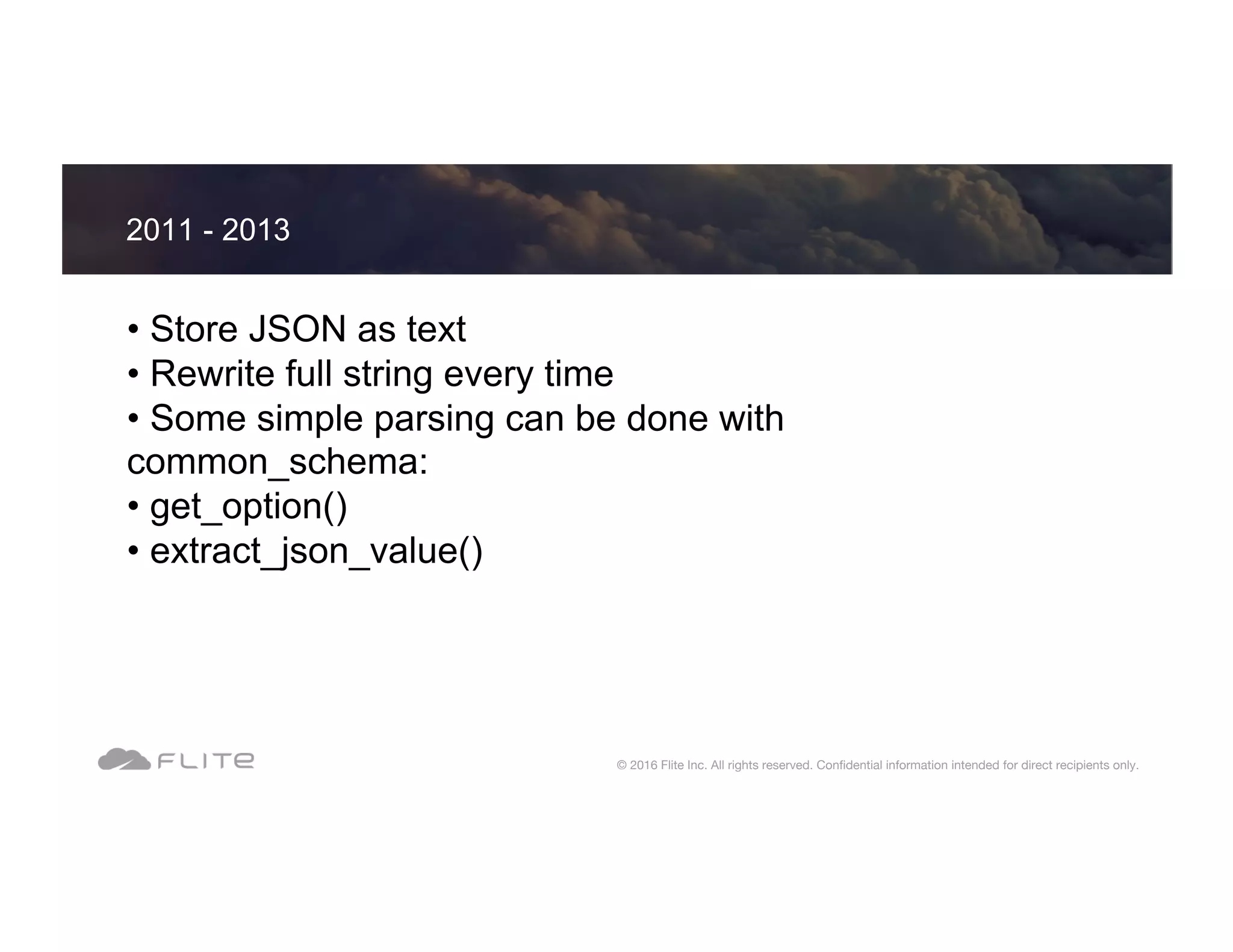 2011 - 2013

• Store JSON as text
• Rewrite full string every time
• Some simple parsing can be done with common_schema:
• get_option()
• extract_json_value()

FLITE

© 2016 Flite Inc. All rights reserved. Confidential information intended for direct recipients only.